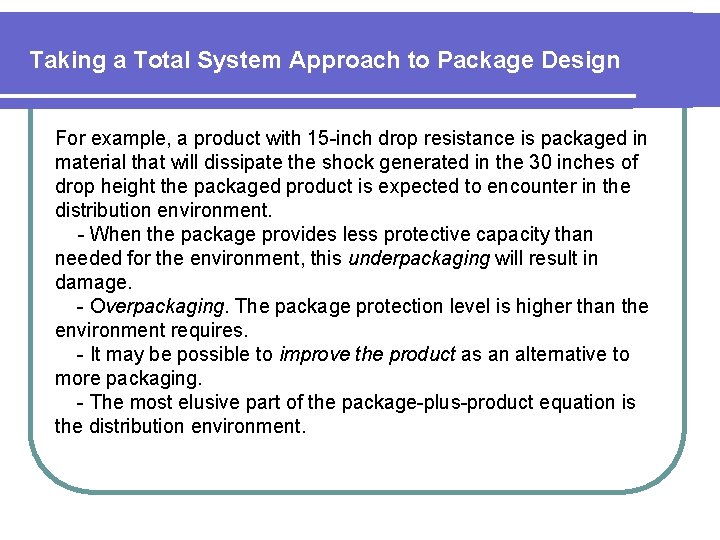 Taking a Total System Approach to Package Design

For example, a product with 15-inch drop resistance is packaged in material that will dissipate the shock generated in the 30 inches of drop height the packaged product is expected to encounter in the distribution environment.

- When the package provides less protective capacity than needed for the environment, this underpackaging will result in damage.

- Overpackaging. The package protection level is higher than the environment requires.

- It may be possible to improve the product as an alternative to more packaging.

- The most elusive part of the package-plus-product equation is the distribution environment.